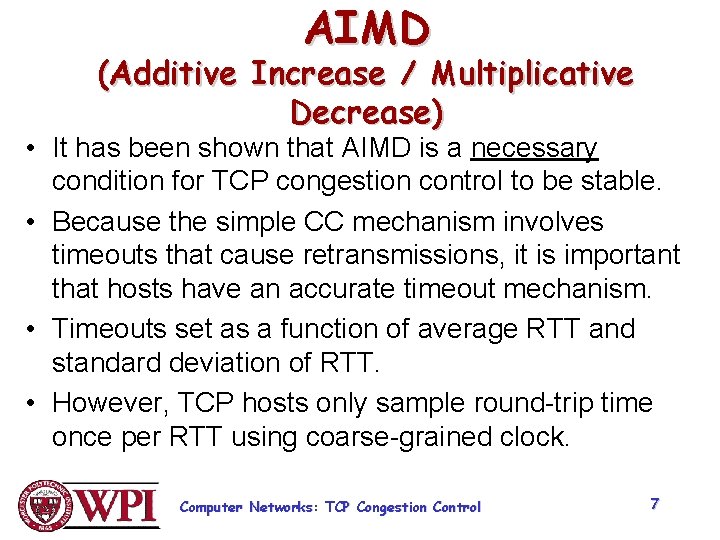 AIMD
(Additive Increase / Multiplicative Decrease)

• It has been shown that AIMD is a necessary condition for TCP congestion control to be stable.

• Because the simple CC mechanism involves timeouts that cause retransmissions, it is important that hosts have an accurate timeout mechanism.

• Timeouts set as a function of average RTT and standard deviation of RTT.

• However, TCP hosts only sample round-trip time once per RTT using coarse-grained clock.

WORCESTER POLYTECHNIC INSTITUTE 1865

WPI

Computer Networks: TCP Congestion Control

7